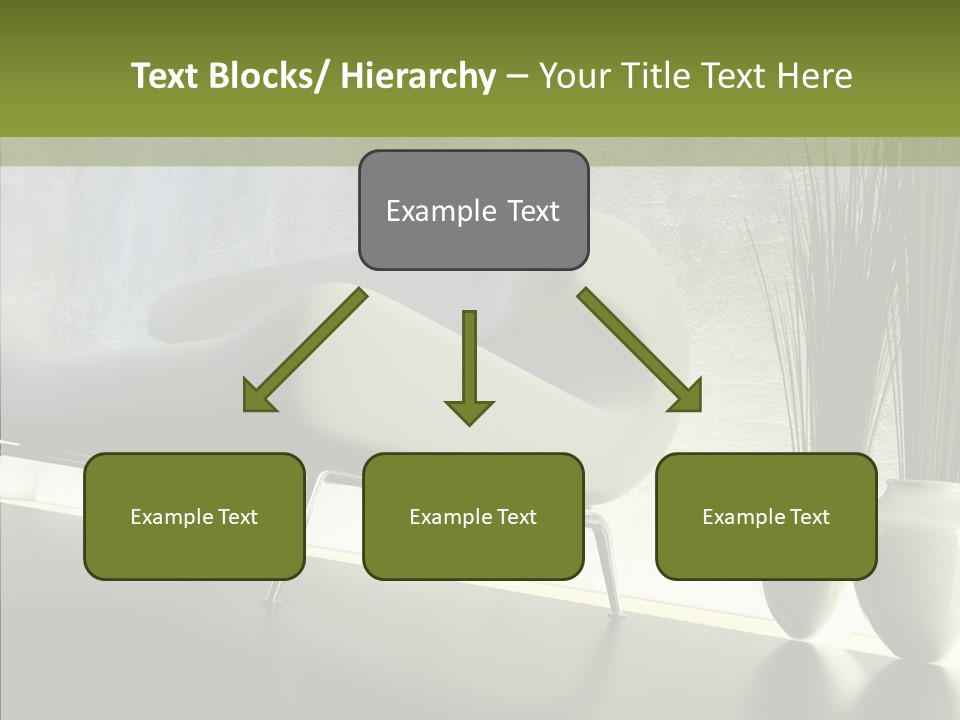 Text Blocks/ Hierarchy – Your Title Text Here

Example Text

Example Text

Example Text

Example Text